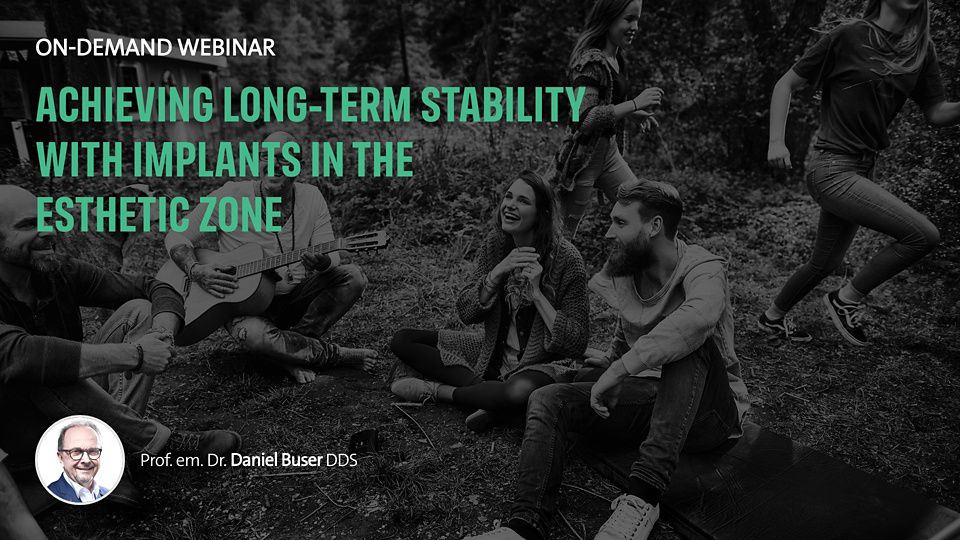 ON-DEMAND WEBINAR

ACHIEVING LONG-TERM STABILITY WITH IMPLANTS IN THE ESTHETIC ZONE

Prof. em. Dr. Daniel Buser DDS